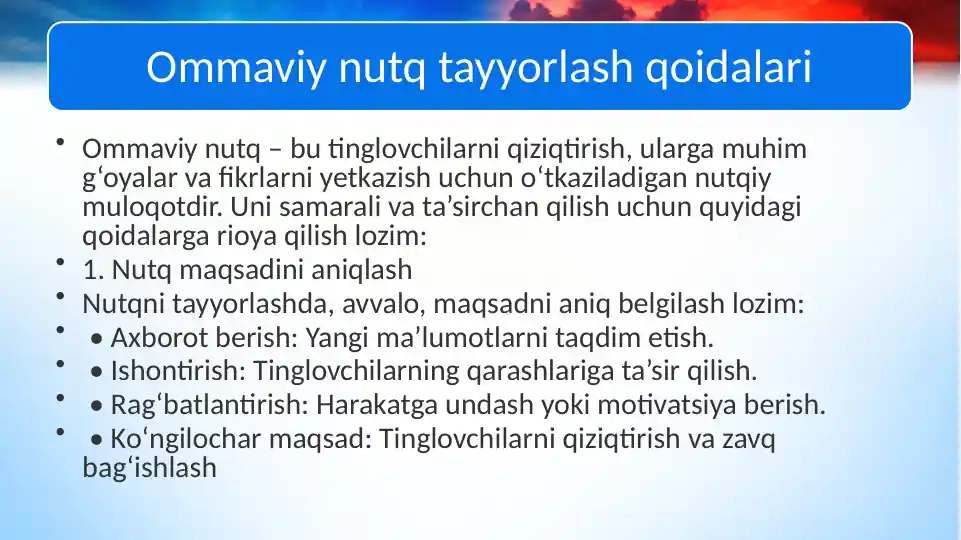 Ommaviy nutq tayyorlash qoidalari

• Ommaviy nutq – bu tinglovchilarni qiziqtirish, ularga muhim g‘oyalar va fikrlarni yetkazish uchun o‘tkaziladigan nutqiy muloqotdir. Uni samarali va ta’sirchan qilish uchun quyidagi qoidalarga rioya qilish lozim:
• 1. Nutq maqsadini aniqlash
• Nutqni tayyorlashda, avvalo, maqsadni aniq belgilash lozim:
• • Axborot berish: Yangi ma’lumotlarni taqdim etish.
• • Ishontirish: Tinglovchilarning qarashlariga ta’sir qilish.
• • Rag‘batlantirish: Harakatga undash yoki motivatsiya berish.
• • Ko‘ngilochar maqsad: Tinglovchilarni qiziqtirish va zavq bag‘ishlash